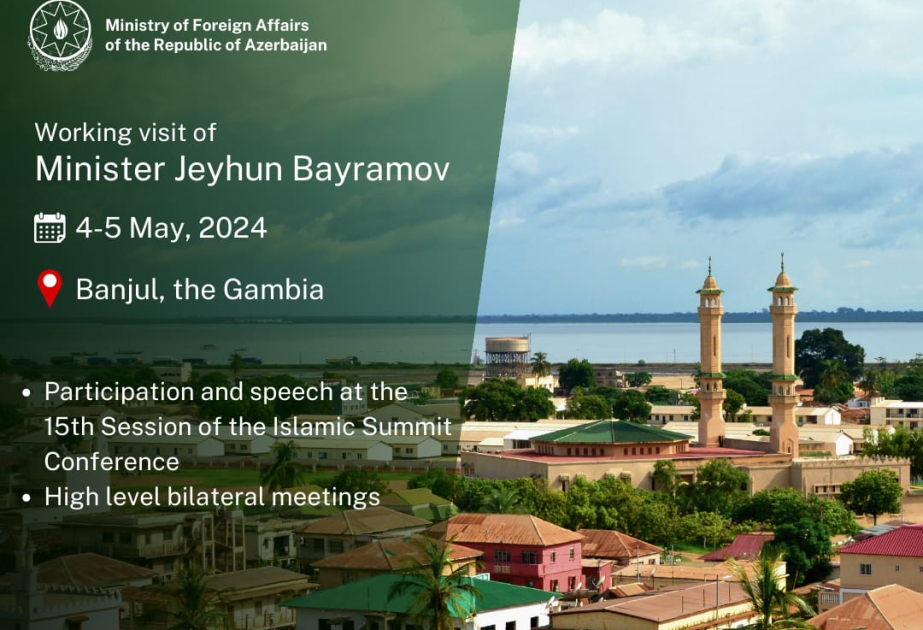 Ministry of Foreign Affairs of the Republic of Azerbaijan

Working visit of
Minister Jeyhun Bayramov

4-5 May, 2024

Banjul, the Gambia

• Participation and speech at the 15th Session of the Islamic Summit Conference
• High level bilateral meetings